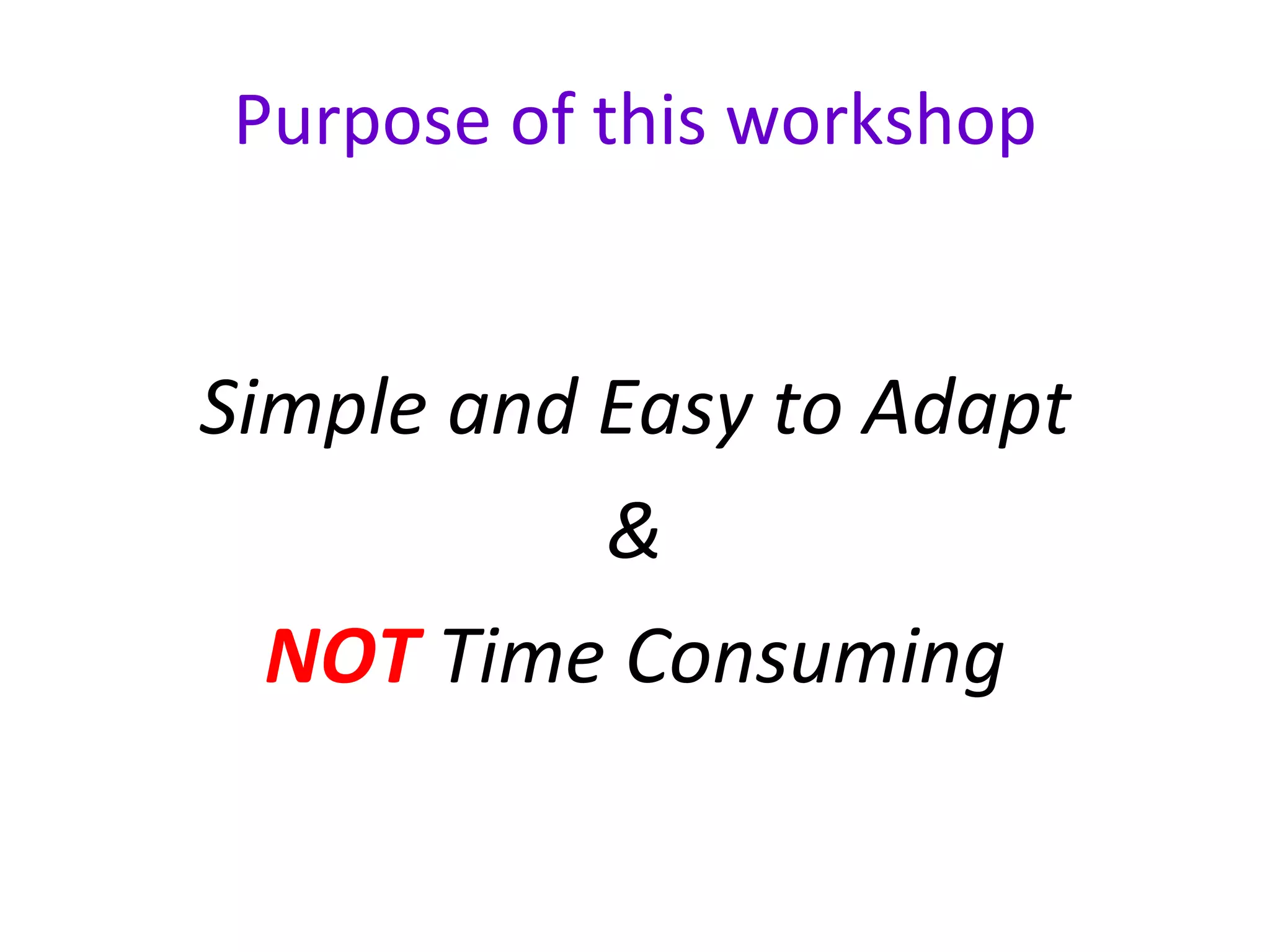 Purpose of this workshop

Simple and Easy to Adapt

&

NOT Time Consuming